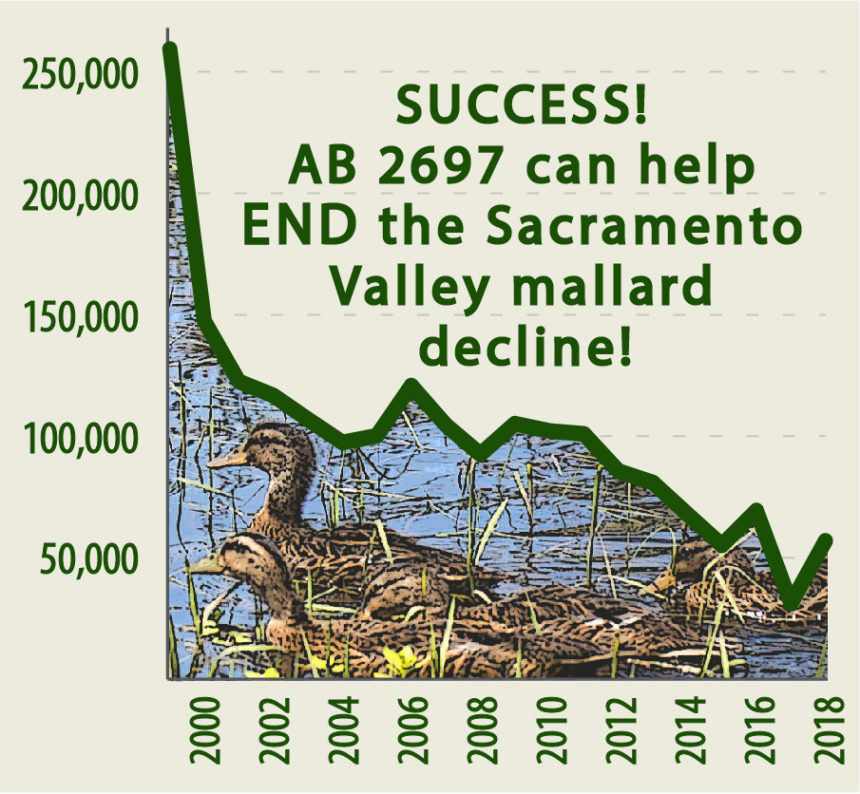 250,000
200,000
150,000
100,000
50,000

SUCCESS!
AB 2697 can help END the Sacramento Valley mallard decline!

2000
2002
2004
2006
2008
2010
2012
2014
2016
2018